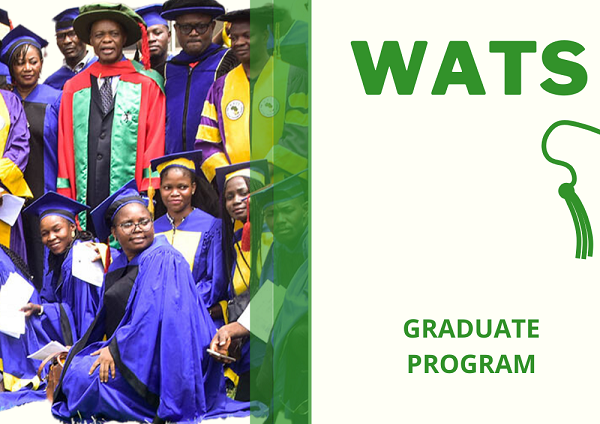 WATS

GRADUATE PROGRAM